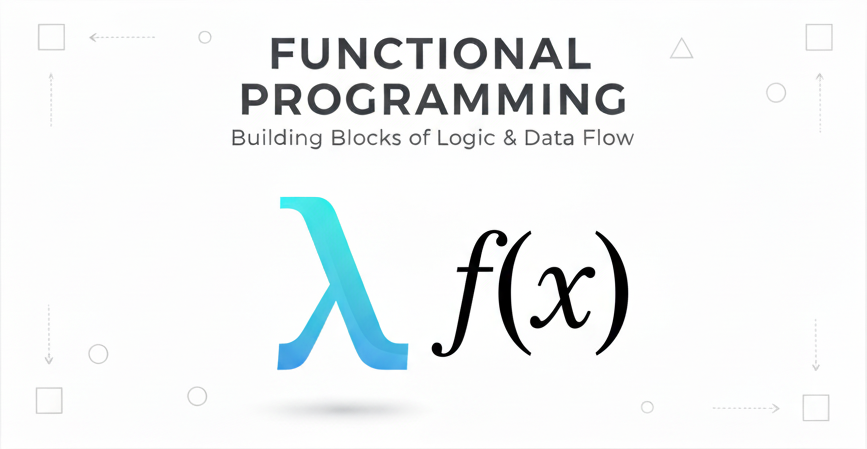 FUNCTIONAL PROGRAMMING

Building Blocks of Logic & Data Flow

$\lambda$ $f(x)$